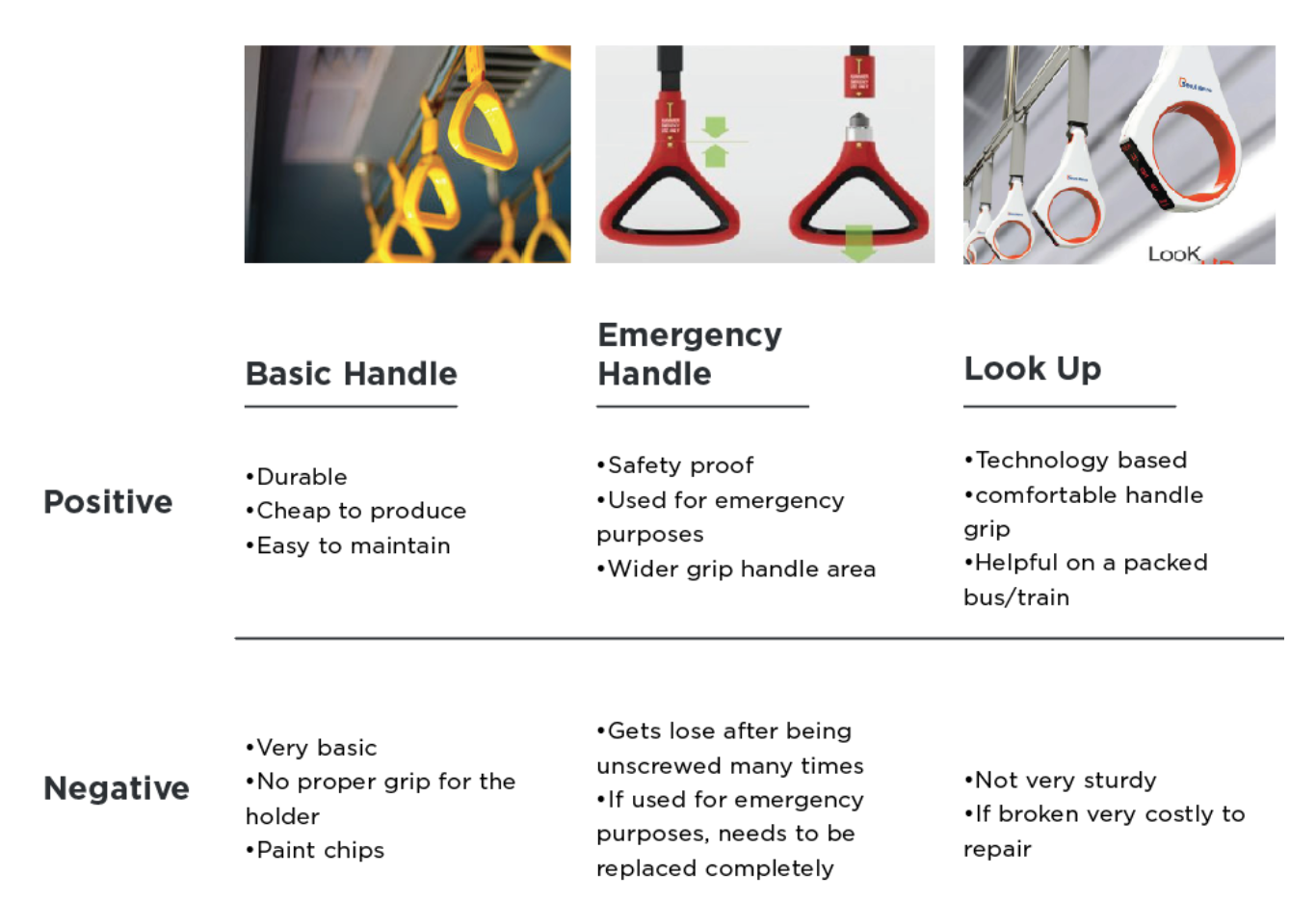 LooK

| | Basic Handle | Emergency Handle | Look Up |
|---|---|---|---|
| Positive | •Durable •Cheap to produce •Easy to maintain | •Safety proof •Used for emergency purposes •Wider grip handle area | •Technology based •comfortable handle grip •Helpful on a packed bus/train |
| Negative | •Very basic •No proper grip for the holder •Paint chips | •Gets lose after being unscrewed many times •If used for emergency purposes, needs to be replaced completely | •Not very sturdy •If broken very costly to repair |